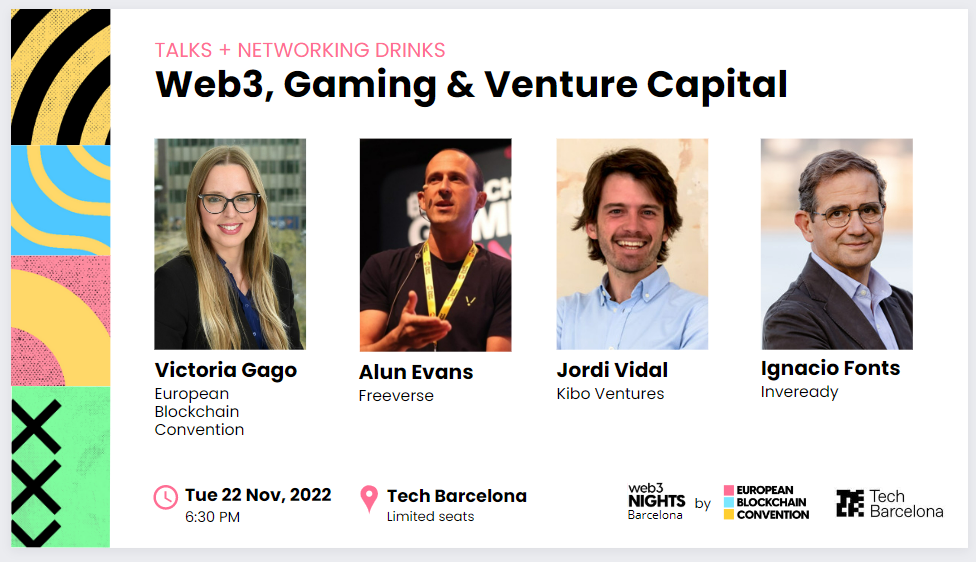 TALKS + NETWORKING DRINKS
Web3, Gaming & Venture Capital

Victoria Gago
European Blockchain Convention

Alun Evans
Freeverse

Jordi Vidal
Kibo Ventures

Ignacio Fonts
Inveready

Tue 22 Nov, 2022
6:30 PM

Tech Barcelona
Limited seats

web3 NIGHTS Barcelona by EUROPEAN BLOCKCHAIN CONVENTION

Tech Barcelona